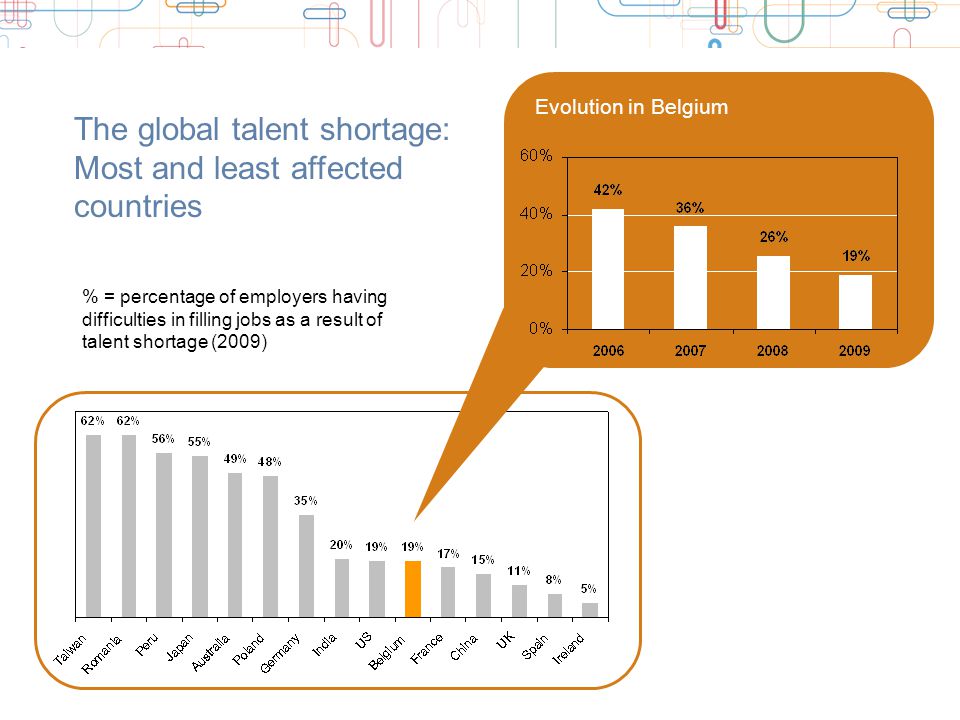 The global talent shortage: Most and least affected countries

% = percentage of employers having difficulties in filling jobs as a result of talent shortage (2009)

Evolution in Belgium

60%
40%
20%
0%

42%
36%
26%
19%

2006
2007
2008
2009

62% 62% 56% 55% 49% 48% 35% 20% 19% 19% 17% 15% 11% 8% 5%

Taiwan
Romania
Peru
Japan
Australia
Poland
Germany
India
US
Belgium
France
China
UK
Spain
Ireland